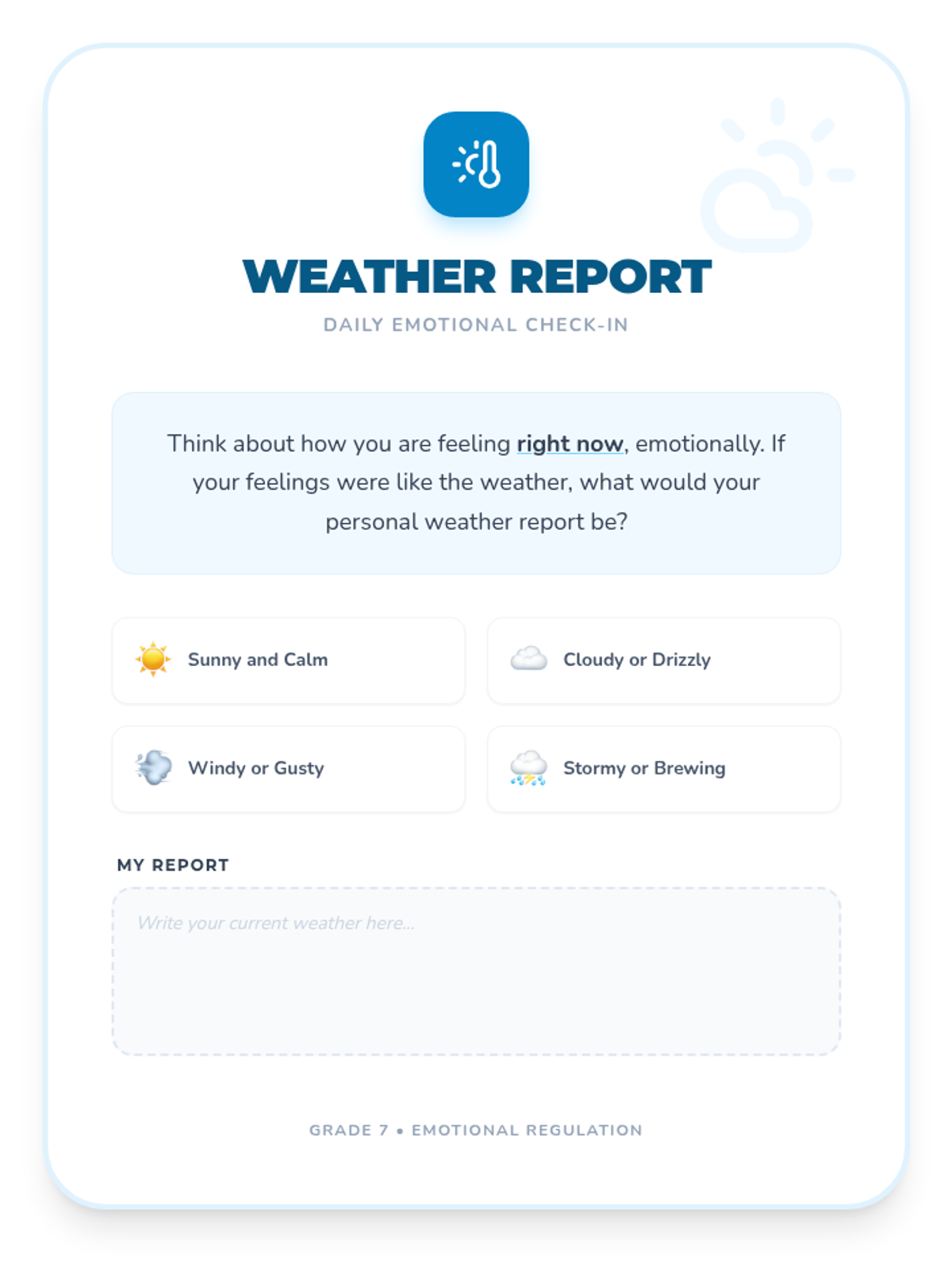 WEATHER REPORT

DAILY EMOTIONAL CHECK-IN

Think about how you are feeling right now, emotionally. If your feelings were like the weather, what would your personal weather report be?

Sunny and Calm

Cloudy or Drizzly

Windy or Gusty

Stormy or Brewing

MY REPORT

Write your current weather here...

GRADE 7 • EMOTIONAL REGULATION